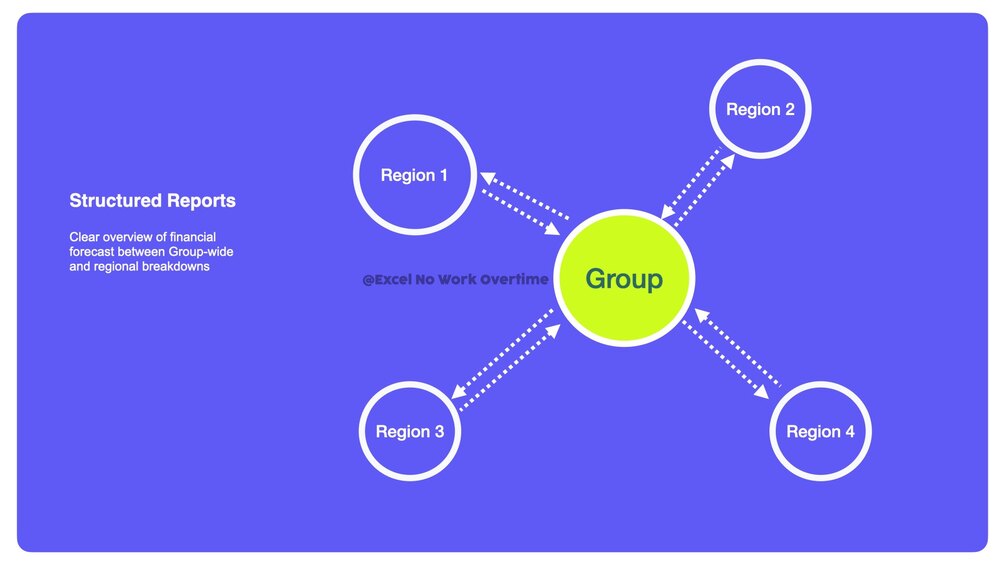 Structured Reports

Clear overview of financial forecast between Group-wide and regional breakdowns

Region 1

Region 2

@Excel No Work Overtime

Group

Region 3

Region 4